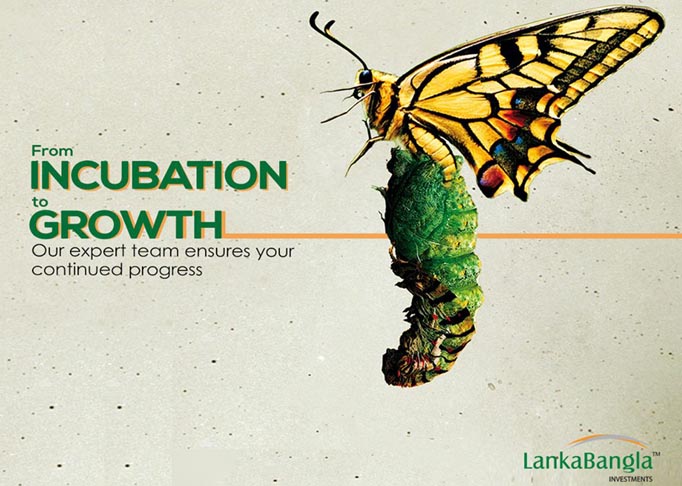 From
INCUBATION
to
GROWTH
Our expert team ensures your continued progress

LankaBangla™
INVESTMENTS